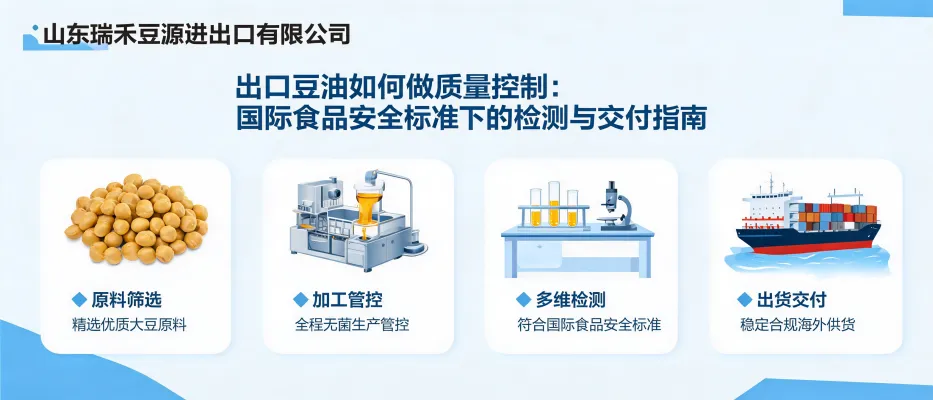 山东瑞禾豆源进出口有限公司

出口豆油如何做质量控制：
国际食品安全标准下的检测与交付指南

◆ 原料筛选
精选优质大豆原料

◆ 加工管控
全程无菌生产管控

◆ 多维检测
符合国际食品安全标准

◆ 出货交付
稳定合规海外供货